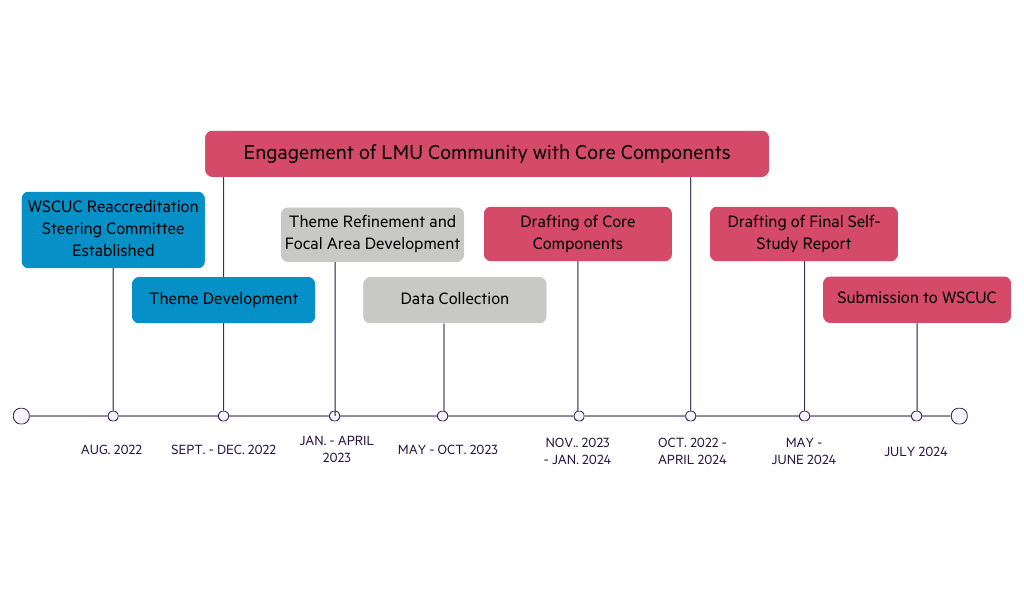 Engagement of LMU Community with Core Components

WSCUC Reaccreditation Steering Committee Established

Theme Development

Theme Refinement and Focal Area Development

Data Collection

Drafting of Core Components

Drafting of Final Self-Study Report

Submission to WSCUC

AUG. 2022

SEPT. - DEC. 2022

JAN. - APRIL 2023

MAY - OCT. 2023

NOV.. 2023 - JAN. 2024

OCT. 2022 - APRIL 2024

MAY - JUNE 2024

JULY 2024